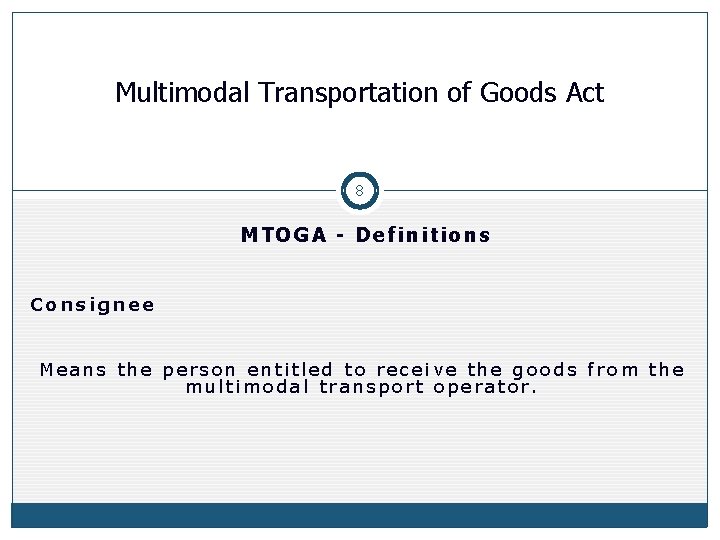 Multimodal Transportation of Goods Act

8

MTOGA - Definitions

Consignee

Means the person entitled to receive the goods from the multimodal transport operator.